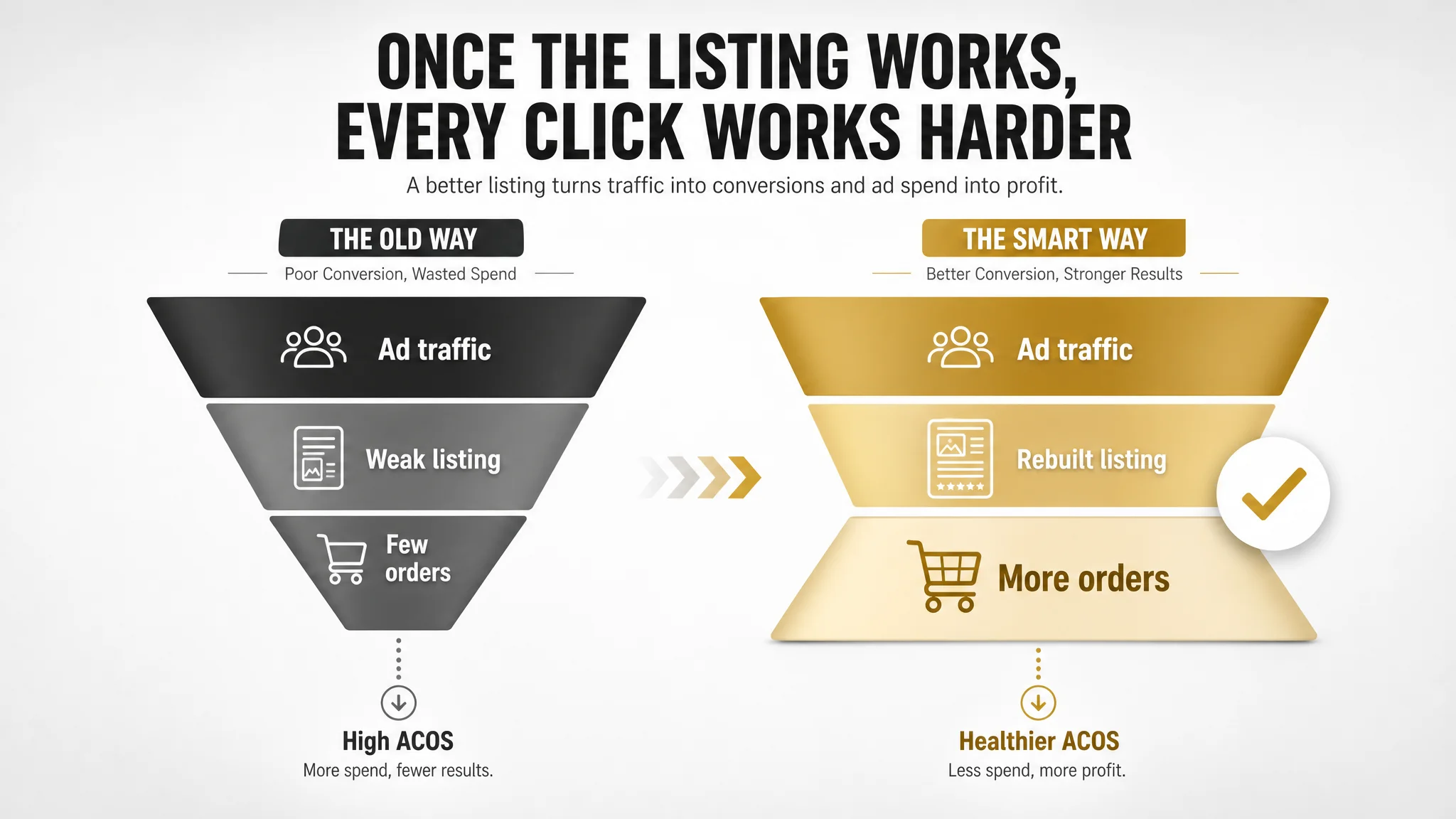 ONCE THE LISTING WORKS, EVERY CLICK WORKS HARDER

A better listing turns traffic into conversions and ad spend into profit.

THE OLD WAY

Poor Conversion, Wasted Spend

Ad traffic

Weak listing

Few orders

High ACOS

More spend, fewer results.

THE SMART WAY

Better Conversion, Stronger Results

Ad traffic

Rebuilt listing

More orders

Healthier ACOS

Less spend, more profit.